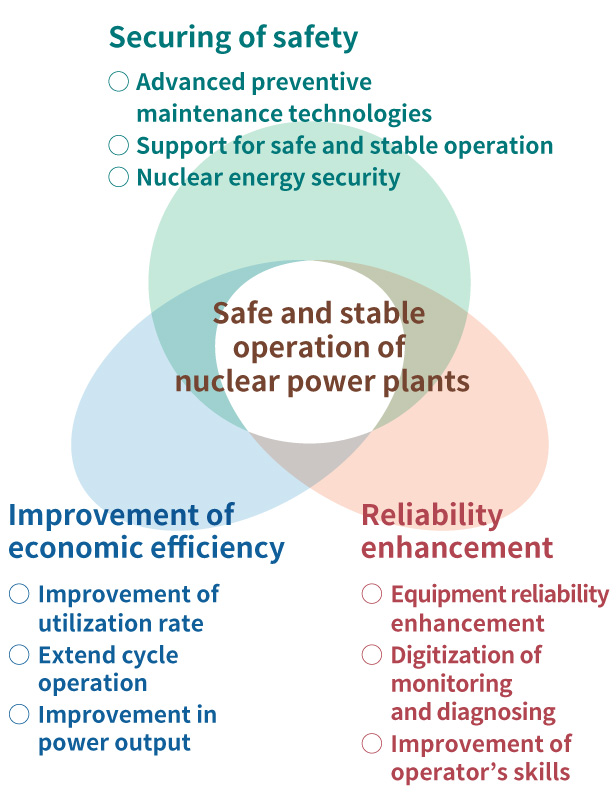 Securing of safety
○ Advanced preventive maintenance technologies
○ Support for safe and stable operation
○ Nuclear energy security

Safe and stable operation of nuclear power plants

Improvement of economic efficiency
○ Improvement of utilization rate
○ Extend cycle operation
○ Improvement in power output

Reliability enhancement
○ Equipment reliability enhancement
○ Digitization of monitoring and diagnosing
○ Improvement of operator's skills